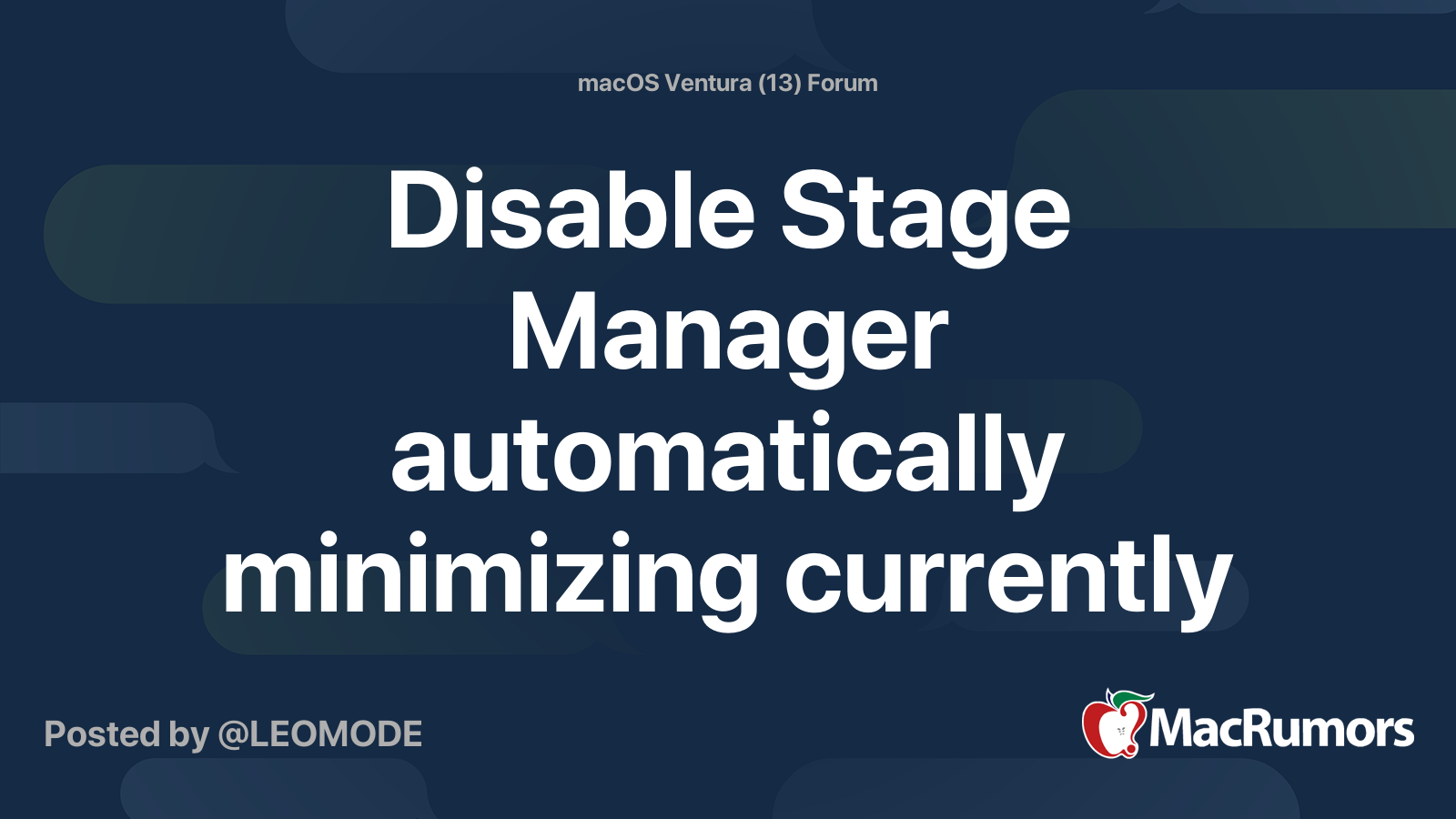 macOS Ventura (13) Forum

Disable Stage Manager automatically minimizing currently

Posted by @LEOMODE

MacRumors